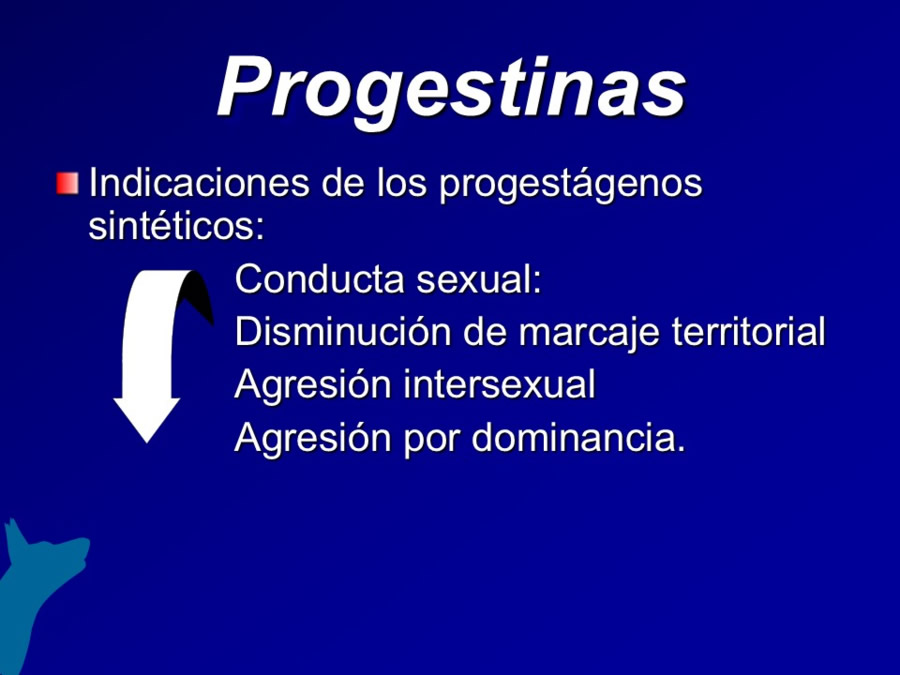 Progestinas

Indicaciones de los progestágenos sintéticos:

Conducta sexual:
Disminución de marcaje territorial
Agresión intersexual
Agresión por dominancia.